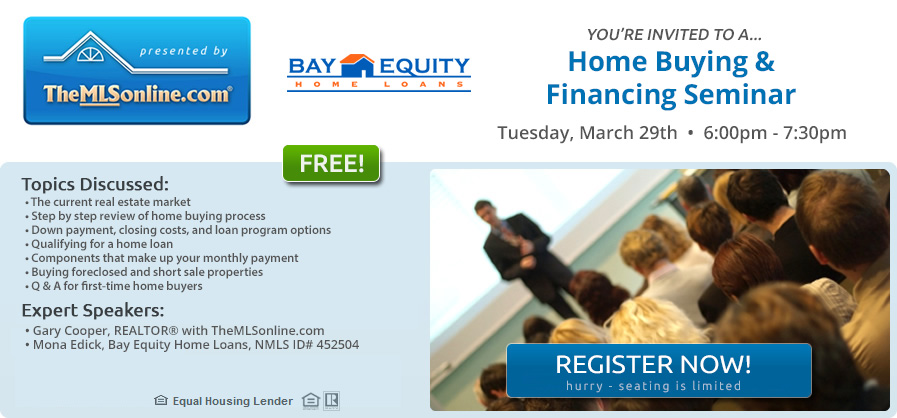 presented by
TheMLSonline.com®

BAY EQUITY
HOME LOANS

YOU'RE INVITED TO A...
Home Buying & Financing Seminar
Tuesday, March 29th • 6:00pm - 7:30pm

FREE!

Topics Discussed:
• The current real estate market
• Step by step review of home buying process
• Down payment, closing costs, and loan program options
• Qualifying for a home loan
• Components that make up your monthly payment
• Buying foreclosed and short sale properties
• Q & A for first-time home buyers

Expert Speakers:
• Gary Cooper, REALTOR® with TheMLSonline.com
• Mona Edick, Bay Equity Home Loans, NMLS ID# 452504

Equal Housing Lender

REGISTER NOW!
hurry - seating is limited